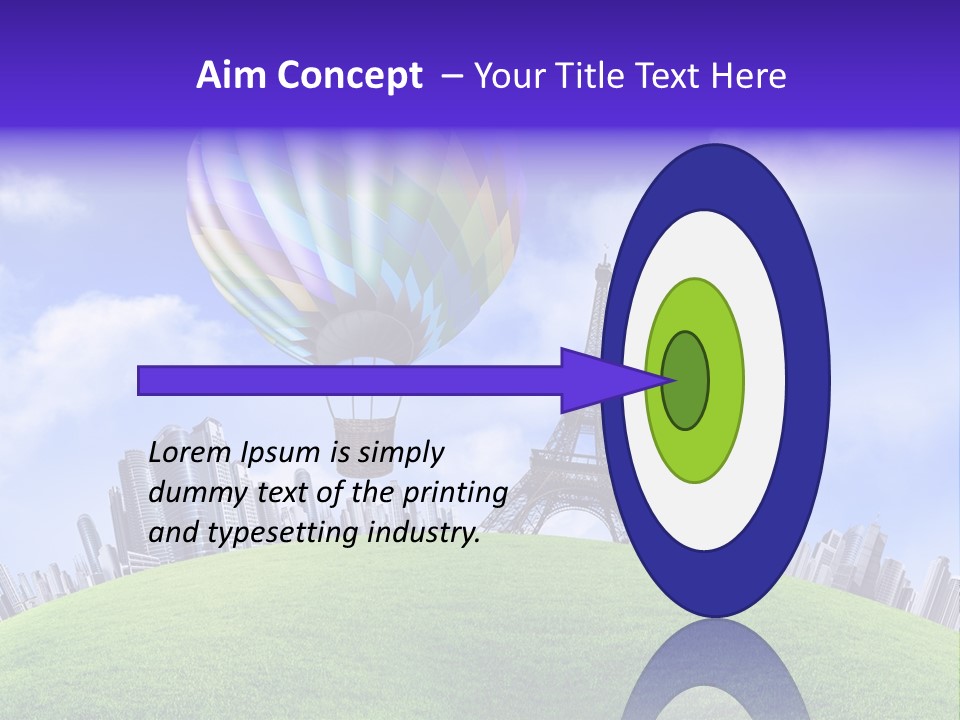 Aim Concept – Your Title Text Here

Lorem Ipsum is simply dummy text of the printing and typesetting industry.